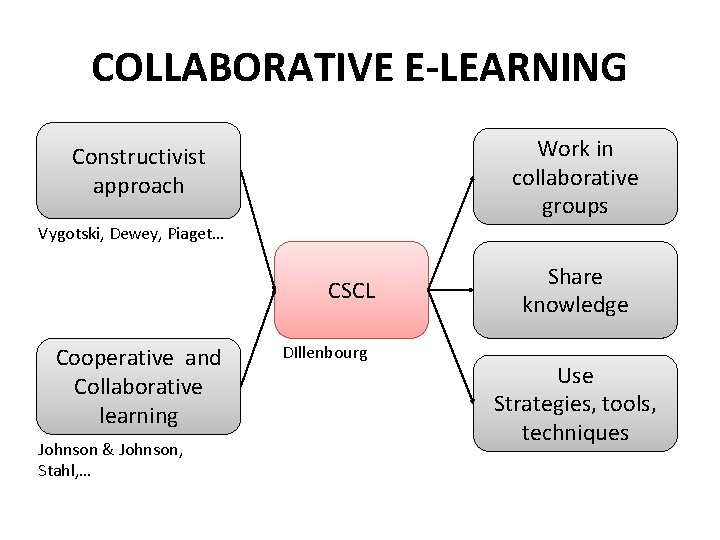 COLLABORATIVE E-LEARNING

Constructivist approach

Vygotski, Dewey, Piaget…

Cooperative and Collaborative learning

Johnson & Johnson, Stahl,…

CSCL

DIllenbourg

Work in collaborative groups

Share knowledge

Use Strategies, tools, techniques